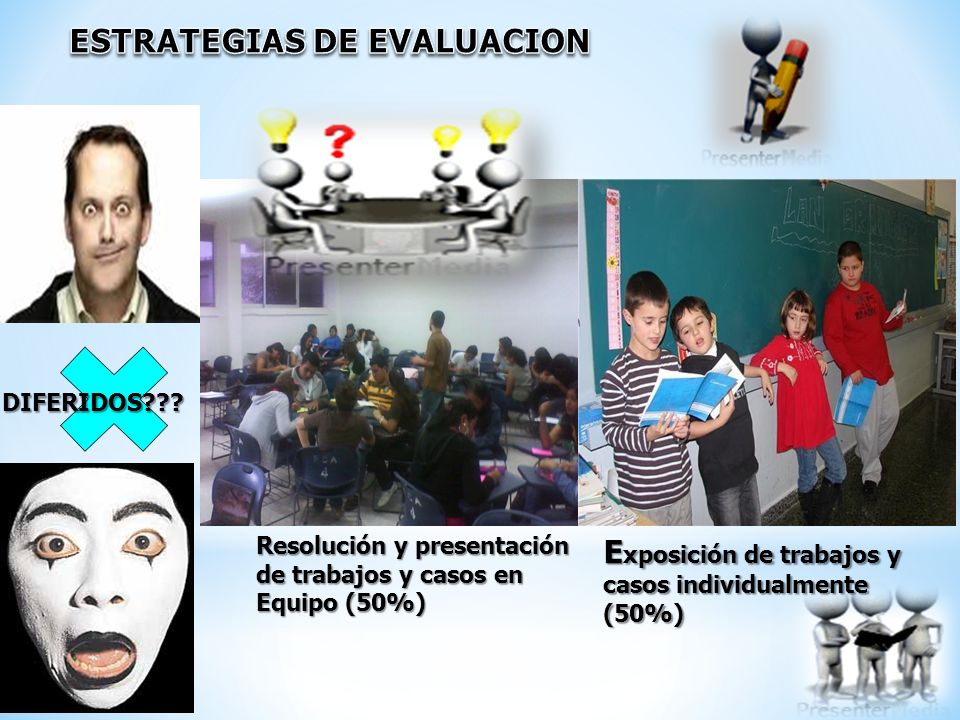 ESTRATEGIAS DE EVALUACION

PresenterMedia

PresenterMedia

DIFERIDOS???

Resolución y presentación de trabajos y casos en Equipo (50%)

Exposición de trabajos y casos individualmente (50%)

PresenterMedia